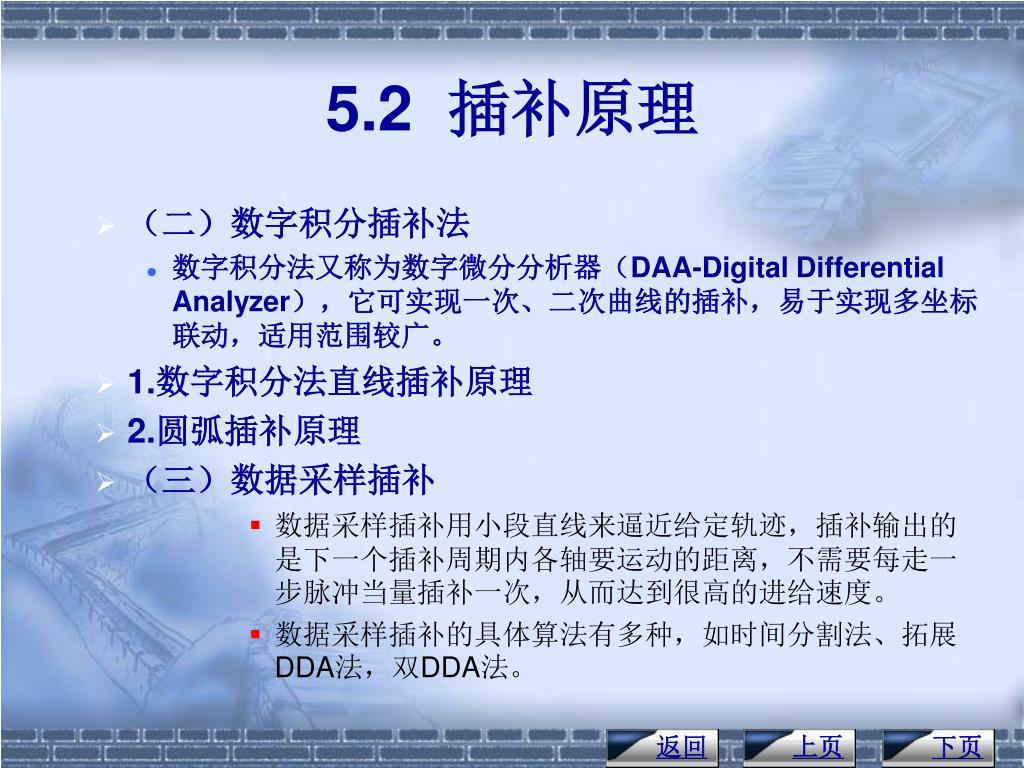 5.2 插补原理

（二）数字积分插补法

数字积分法又称为数字微分分析器（DAA-Digital Differential Analyzer），它可实现一次、二次曲线的插补，易于实现多坐标联动，适用范围较广。

1.数字积分法直线插补原理

2.圆弧插补原理

（三）数据采样插补

数据采样插补用小段直线来逼近给定轨迹，插补输出的是下一个插补周期内各轴要运动的距离，不需要每走一步脉冲当量插补一次，从而达到很高的进给速度。

数据采样插补的具体算法有多种，如时间分割法、拓展DDA法，双DDA法。

返回 上页 下页